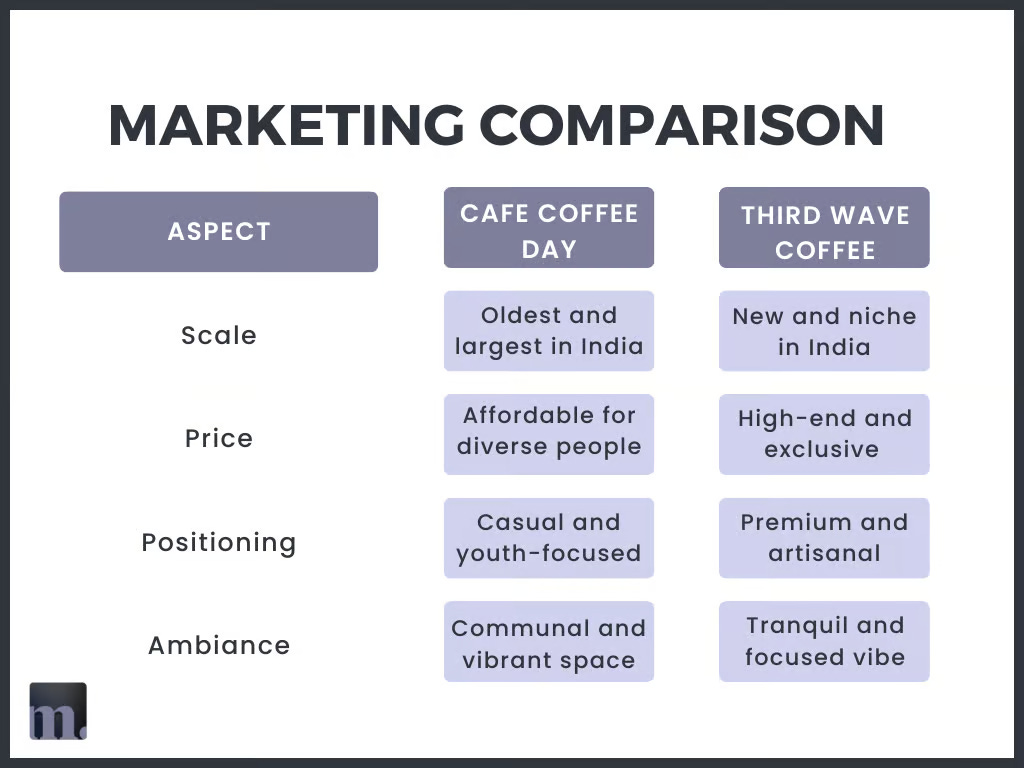 MARKETING COMPARISON

| ASPECT | CAFE COFFEE DAY | THIRD WAVE COFFEE |
|---|---|---|
| Scale | Oldest and largest in India | New and niche in India |
| Price | Affordable for diverse people | High-end and exclusive |
| Positioning | Casual and youth-focused | Premium and artisanal |
| Ambiance | Communal and vibrant space | Tranquil and focused vibe |

m.